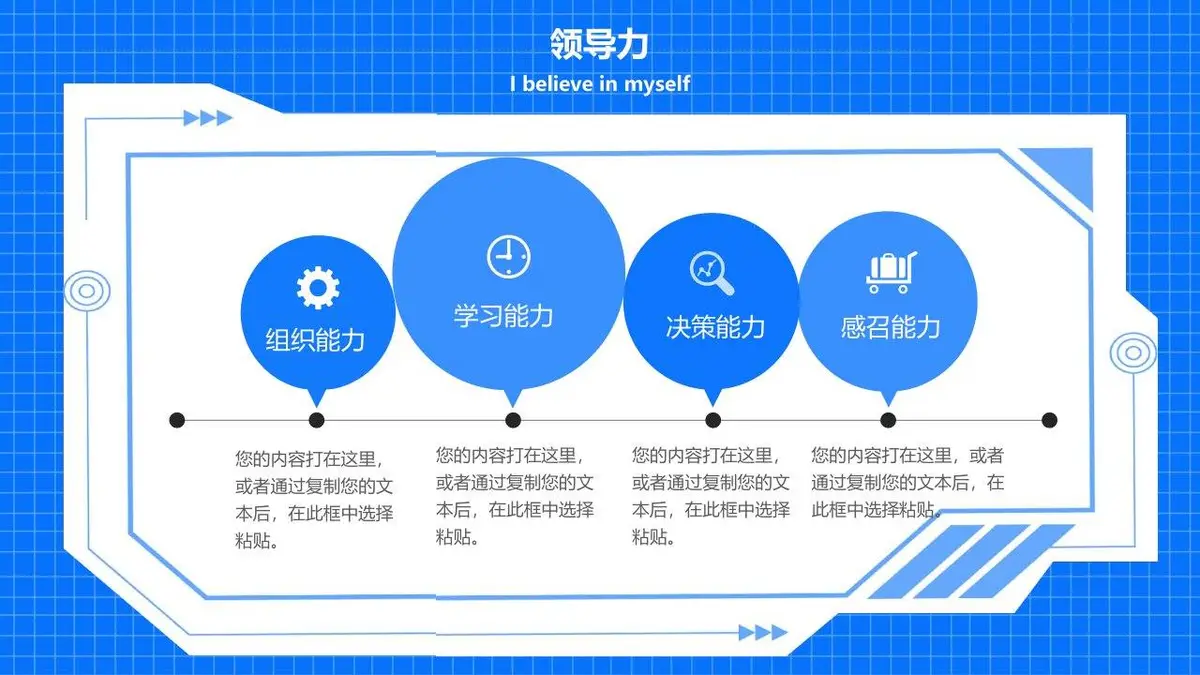 领导力

I believe in myself

组织能力

学习能力

决策能力

感召能力

您的内容打在这里，或者通过复制您的文本后，在此框中选择粘贴。

您的内容打在这里，或者通过复制您的文本后，在此框中选择粘贴。

您的内容打在这里，或者通过复制您的文本后，在此框中选择粘贴。

您的内容打在这里，或者通过复制您的文本后，在此框中选择粘贴。